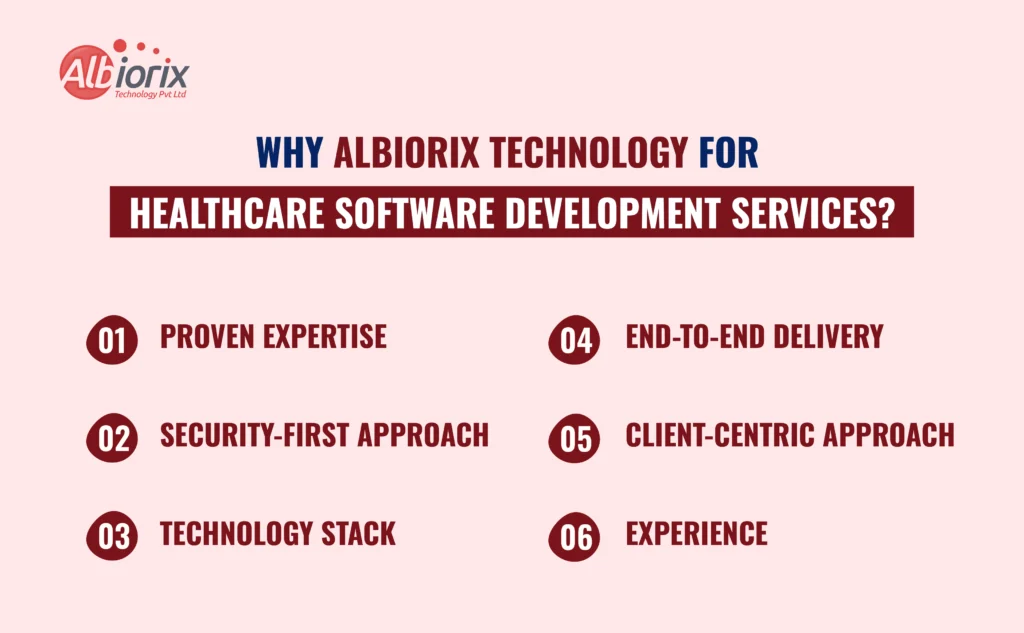 Albiorix
Technology Pvt Ltd

WHY ALBIORIX TECHNOLOGY FOR
HEALTHCARE SOFTWARE DEVELOPMENT SERVICES?

01 PROVEN EXPERTISE

02 SECURITY-FIRST APPROACH

03 TECHNOLOGY STACK

04 END-TO-END DELIVERY

05 CLIENT-CENTRIC APPROACH

06 EXPERIENCE